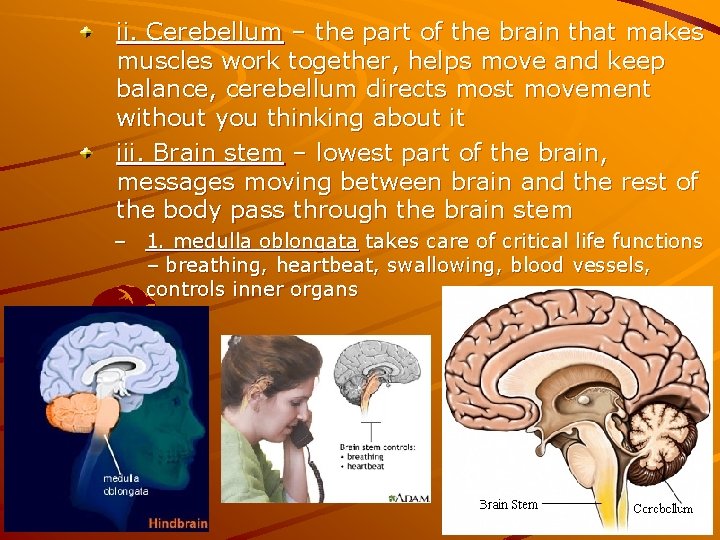 ii. Cerebellum – the part of the brain that makes muscles work together, helps move and keep balance, cerebellum directs most movement without you thinking about it

iii. Brain stem – lowest part of the brain, messages moving between brain and the rest of the body pass through the brain stem

– 1. medulla oblongata takes care of critical life functions – breathing, heartbeat, swallowing, blood vessels, controls inner organs

medulla oblongata

Hindbrain

Brain stem controls:
• breathing
• heartbeat

ADAM.

Brain Stem

Cerebellum